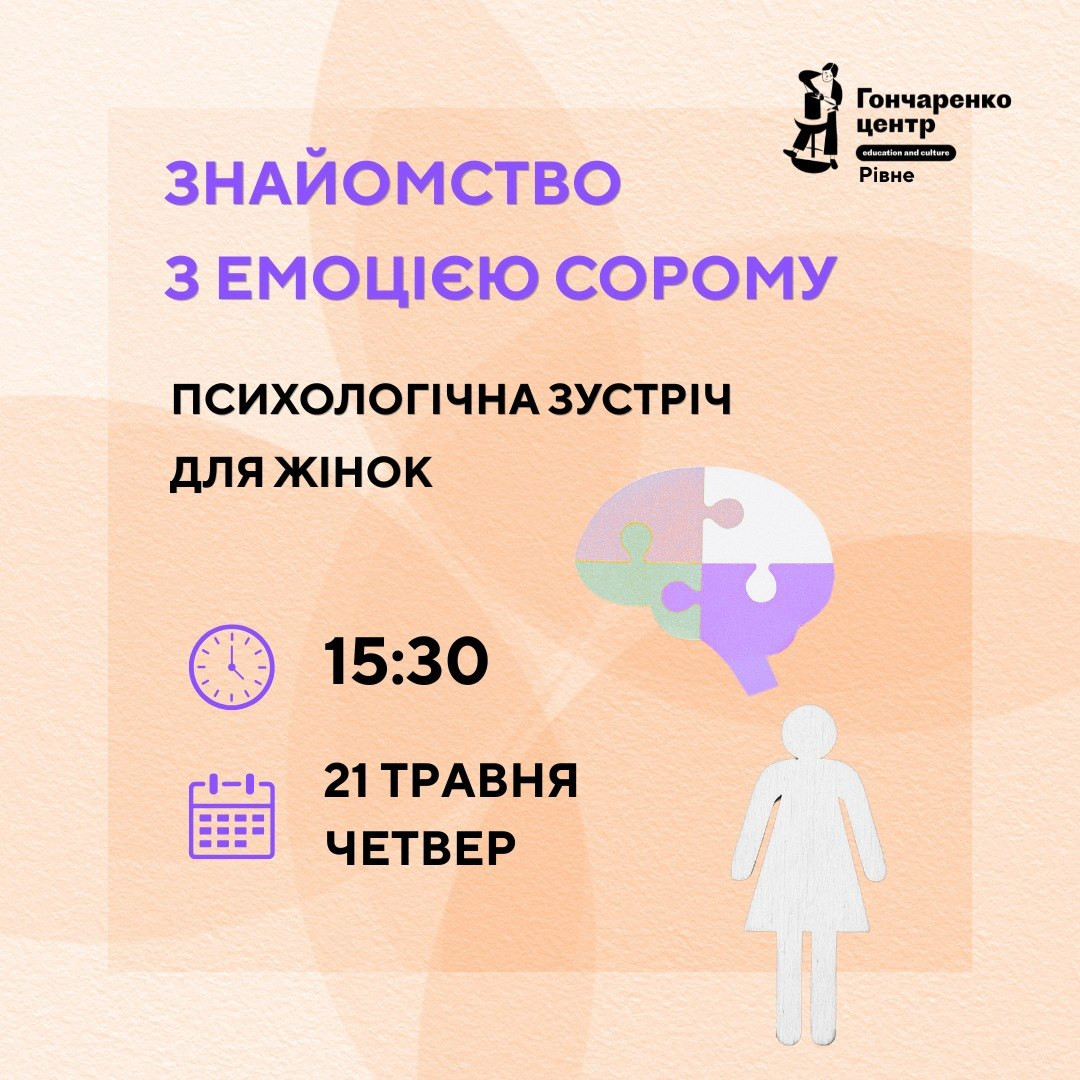 Гончаренко центр
education and culture
Рівне

ЗНАЙОМСТВО З ЕМОЦІЄЮ СОРОМУ

ПСИХОЛОГІЧНА ЗУСТРІЧ ДЛЯ ЖІНОК

15:30

21 ТРАВНЯ
ЧЕТВЕР